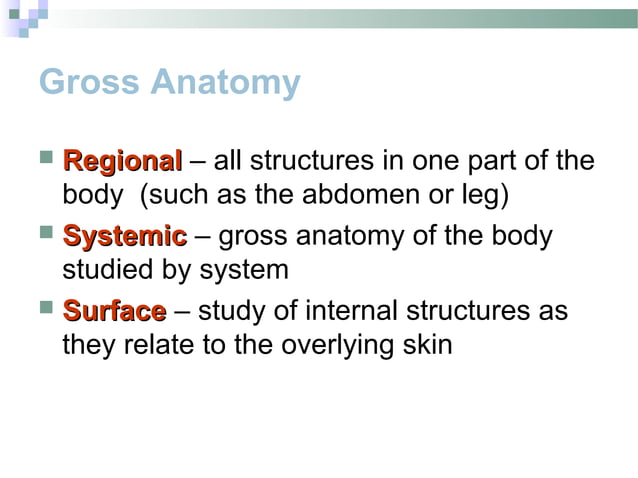 Gross Anatomy

Regional – all structures in one part of the body  (such as the abdomen or leg)

Systemic – gross anatomy of the body studied by system

Surface – study of internal structures as they relate to the overlying skin